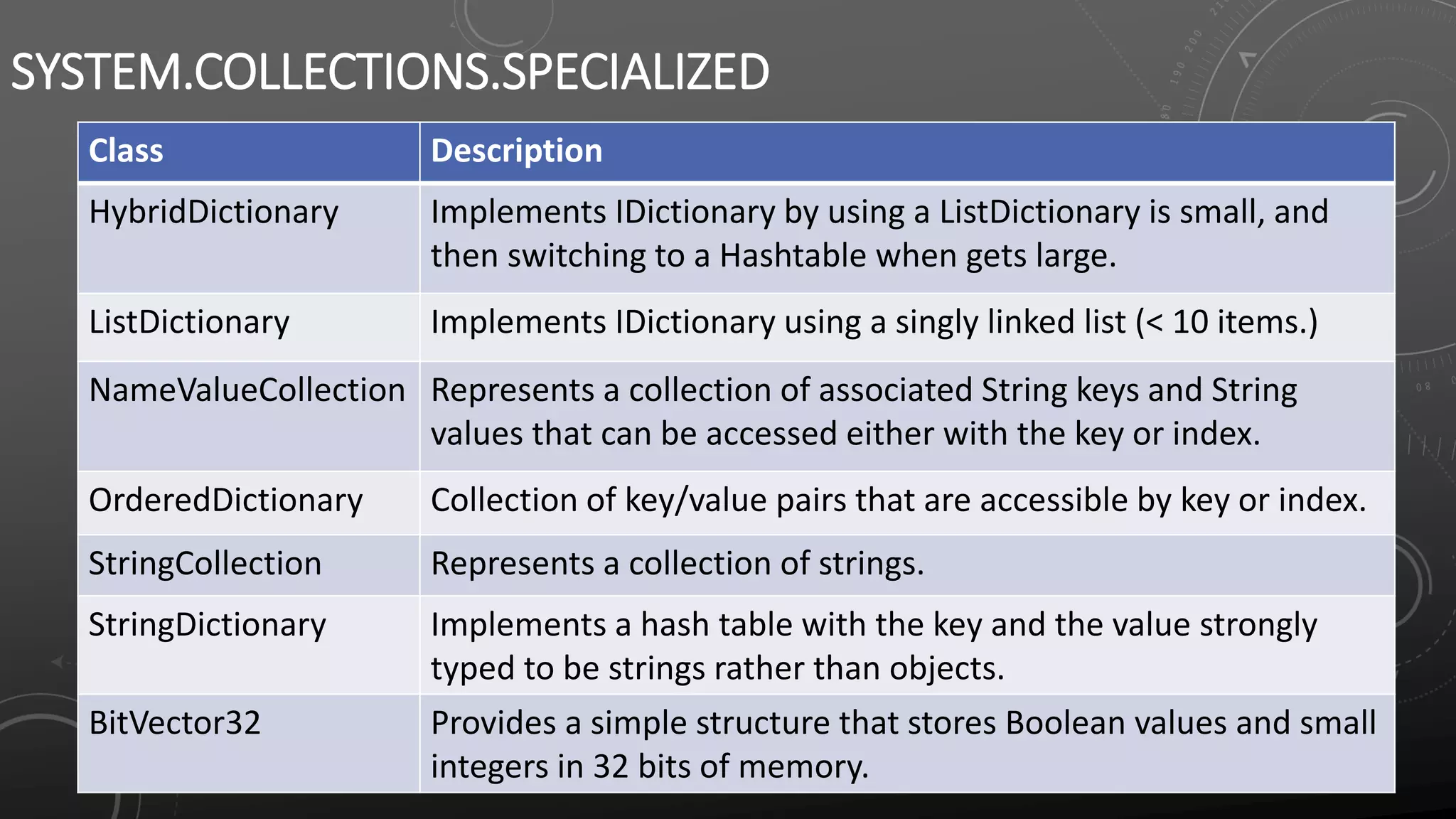 SYSTEM.COLLECTIONS.SPECIALIZED

| Class | Description |
|---|---|
| HybridDictionary | Implements IDictionary by using a ListDictionary is small, and then switching to a Hashtable when gets large. |
| ListDictionary | Implements IDictionary using a singly linked list (< 10 items.) |
| NameValueCollection | Represents a collection of associated String keys and String values that can be accessed either with the key or index. |
| OrderedDictionary | Collection of key/value pairs that are accessible by key or index. |
| StringCollection | Represents a collection of strings. |
| StringDictionary | Implements a hash table with the key and the value strongly typed to be strings rather than objects. |
| BitVector32 | Provides a simple structure that stores Boolean values and small integers in 32 bits of memory. |